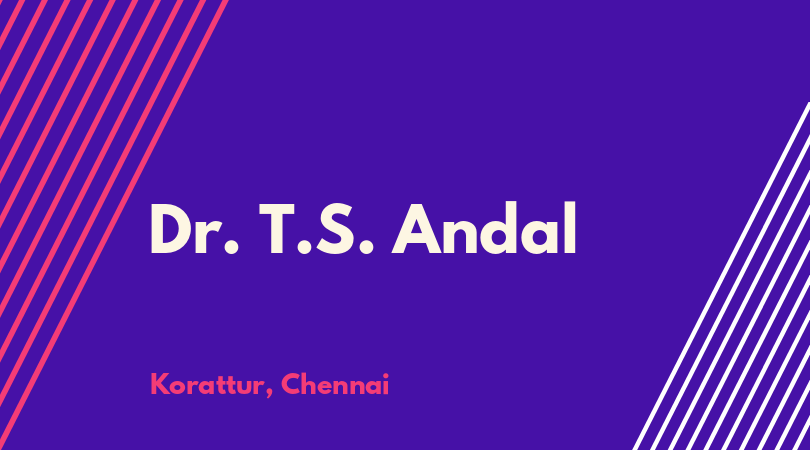 Dr. T.S. Andal

Korattur, Chennai